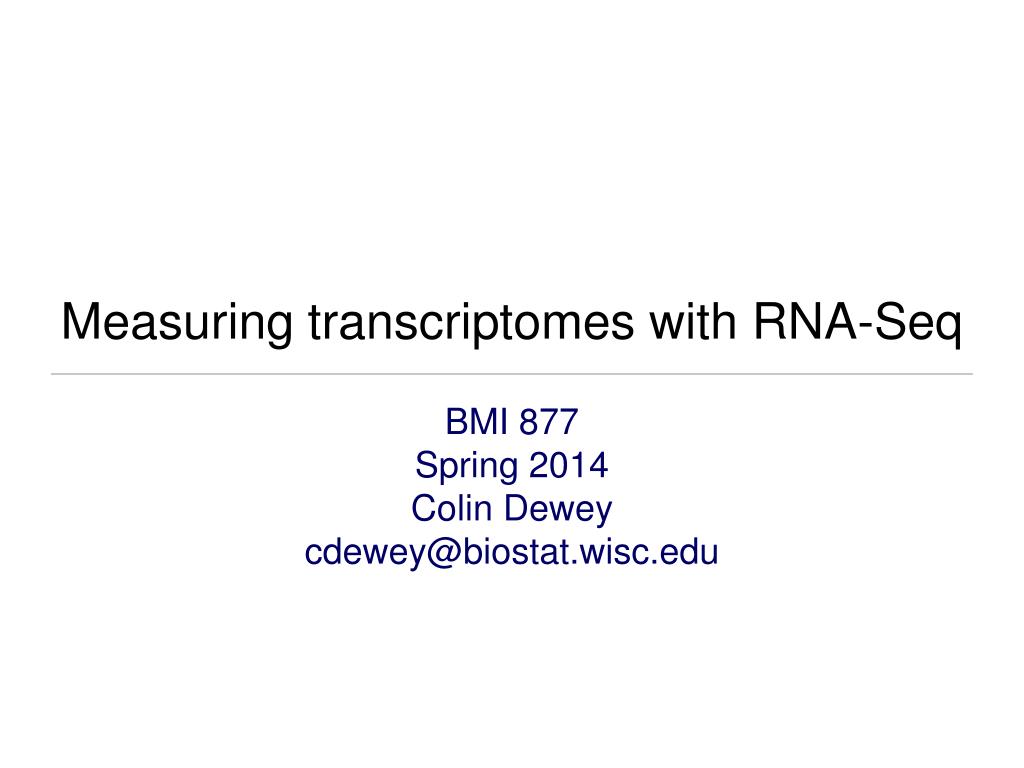 Measuring transcriptomes with RNA-Seq

BMI 877
Spring 2014
Colin Dewey
cdewey@biostat.wisc.edu